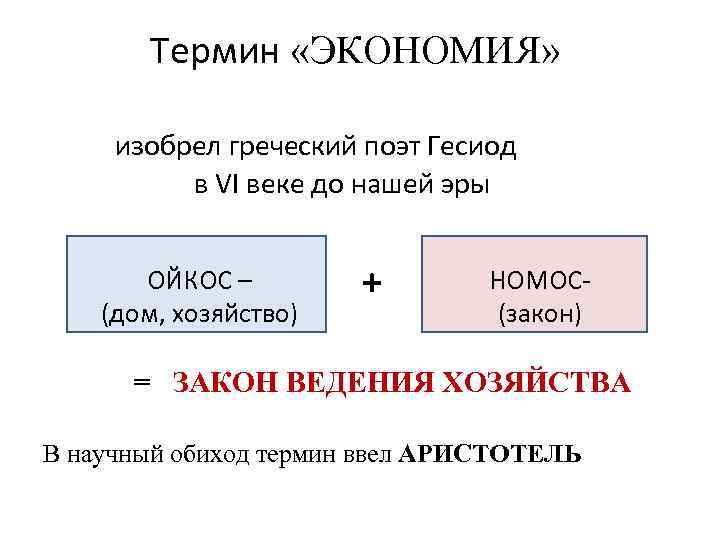 Термин «ЭКОНОМИЯ»

изобрел греческий поэт Гесиод в VI веке до нашей эры

ОЙКОС –
(дом, хозяйство)

+

НОМОС-
(закон)

= ЗАКОН ВЕДЕНИЯ ХОЗЯЙСТВА

В научный обиход термин ввел АРИСТОТЕЛЬ